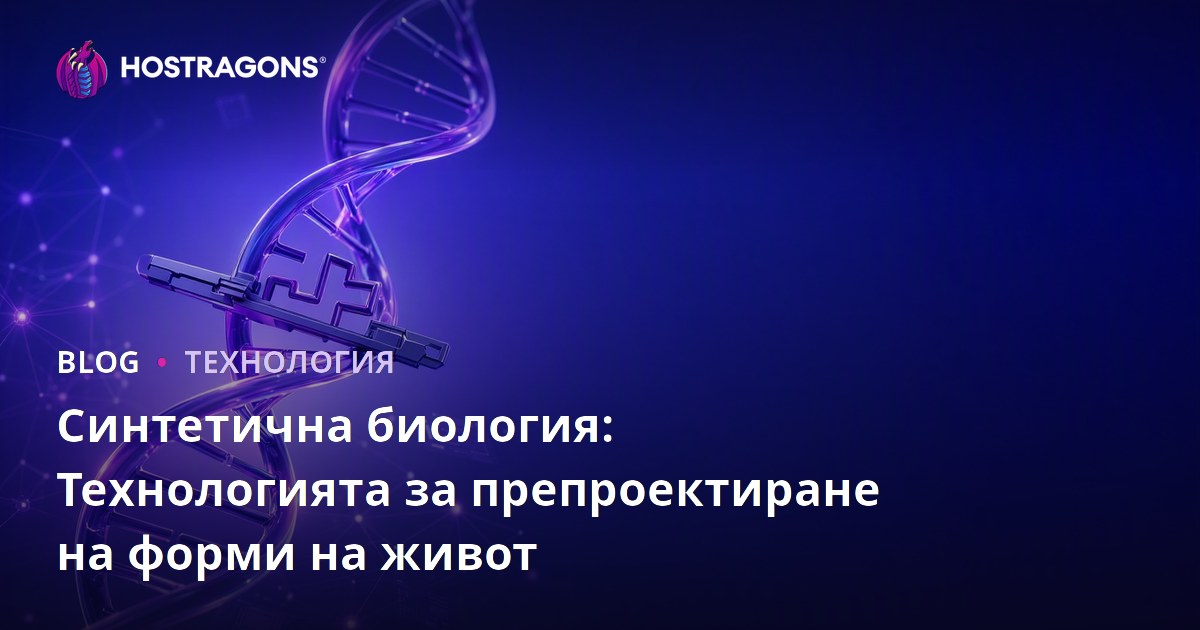 HOSTRAGONS®

BLOG • ТЕХНОЛОГИЯ

Синтетична биология: Технологията за препроектиране на форми на живот